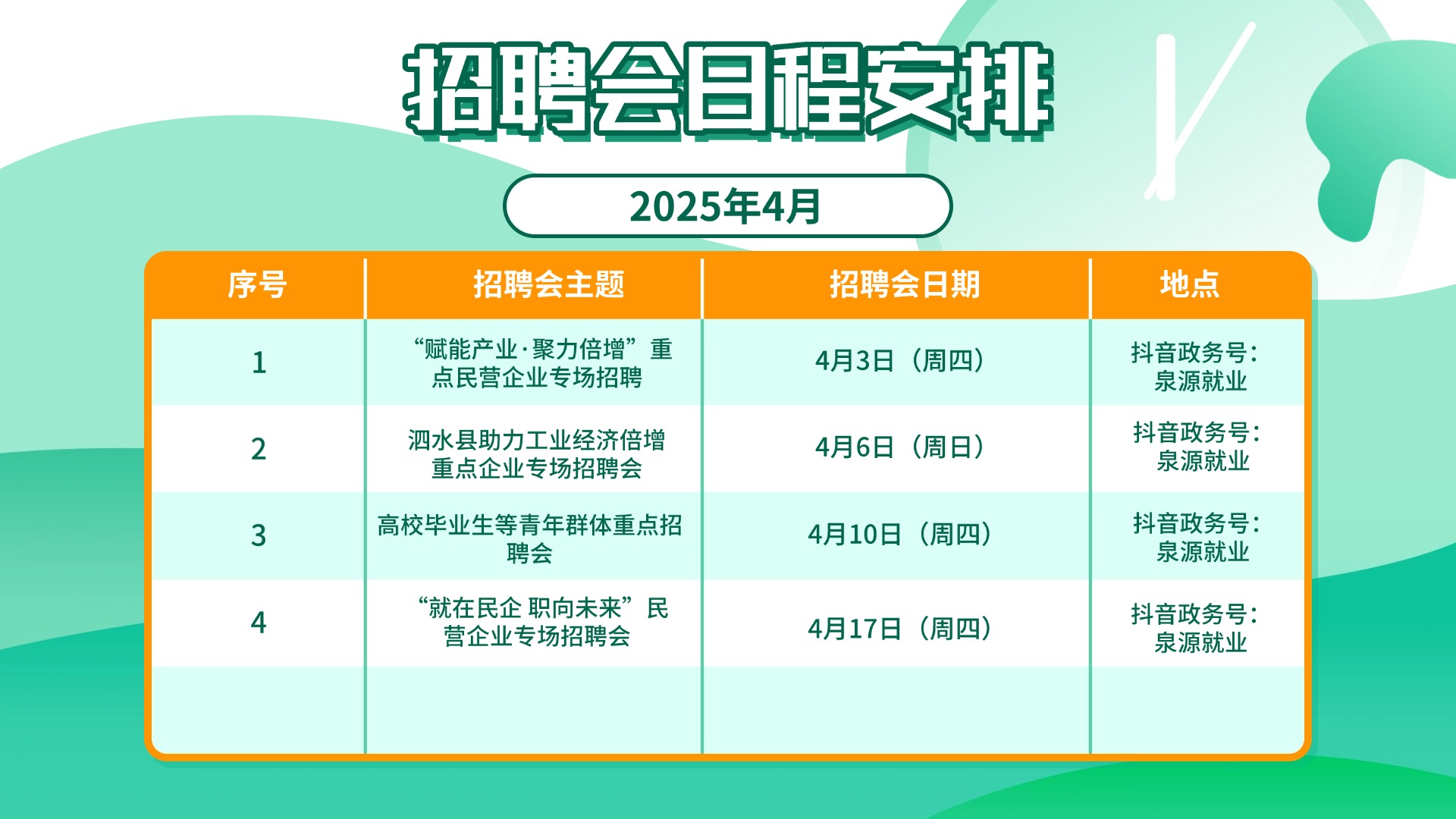 招聘会日程安排

2025年4月

| 序号 | 招聘会主题 | 招聘会日期 | 地点 |
|---|---|---|---|
| 1 | “赋能产业·聚力倍增”重点民营企业专场招聘 | 4月3日（周四） | 抖音政务号：泉源就业 |
| 2 | 泗水县助力工业经济倍增重点企业专场招聘会 | 4月6日（周日） | 抖音政务号：泉源就业 |
| 3 | 高校毕业生等青年群体重点招聘会 | 4月10日（周四） | 抖音政务号：泉源就业 |
| 4 | “就在民企 职向未来”民营企业专场招聘会 | 4月17日（周四） | 抖音政务号：泉源就业 |
| | | | |